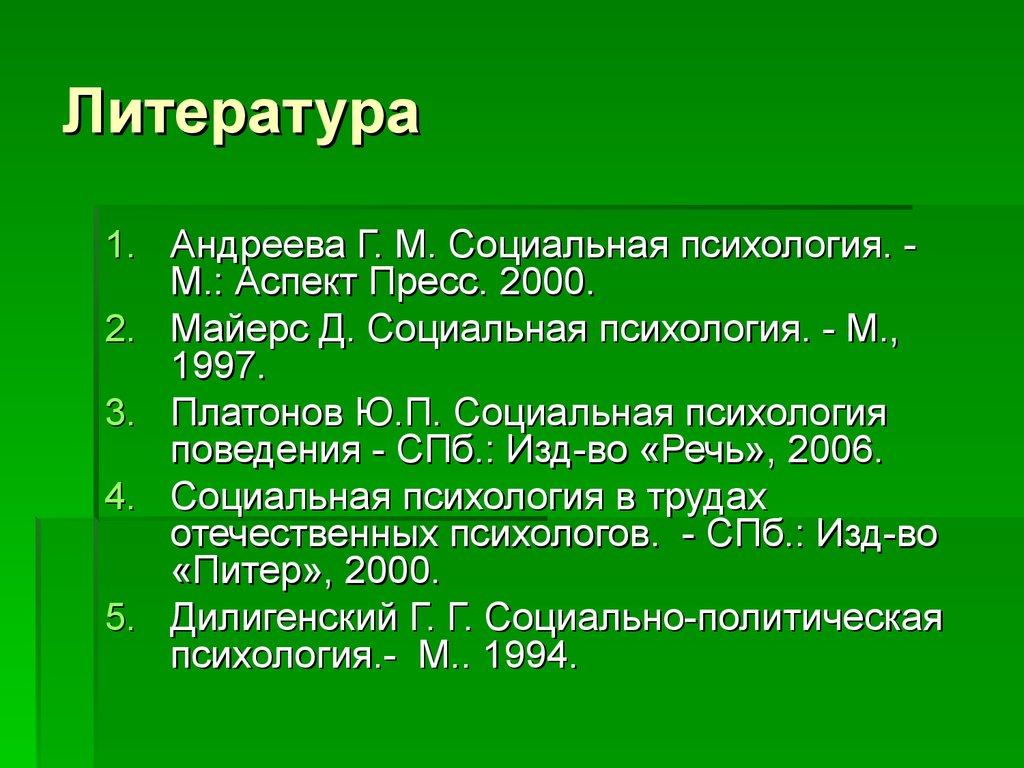 Литература

1. Андреева Г. М. Социальная психология. - М.: Аспект Пресс. 2000.
2. Майерс Д. Социальная психология. - М., 1997.
3. Платонов Ю.П. Социальная психология поведения - СПб.: Изд-во «Речь», 2006.
4. Социальная психология в трудах отечественных психологов. - СПб.: Изд-во «Питер», 2000.
5. Дилигенский Г. Г. Социально-политическая психология.- М.. 1994.